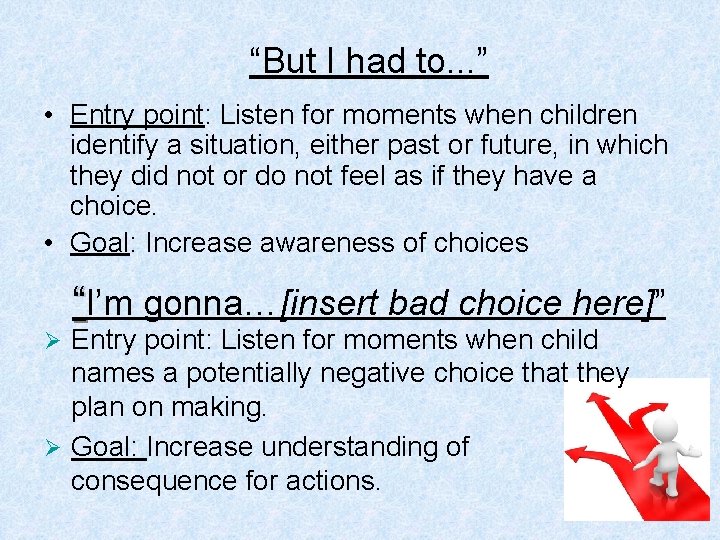 “But I had to...”

• Entry point: Listen for moments when children identify a situation, either past or future, in which they did not or do not feel as if they have a choice.
• Goal: Increase awareness of choices

“I’m gonna…[insert bad choice here]”

➢ Entry point: Listen for moments when child names a potentially negative choice that they plan on making.
➢ Goal: Increase understanding of consequence for actions.